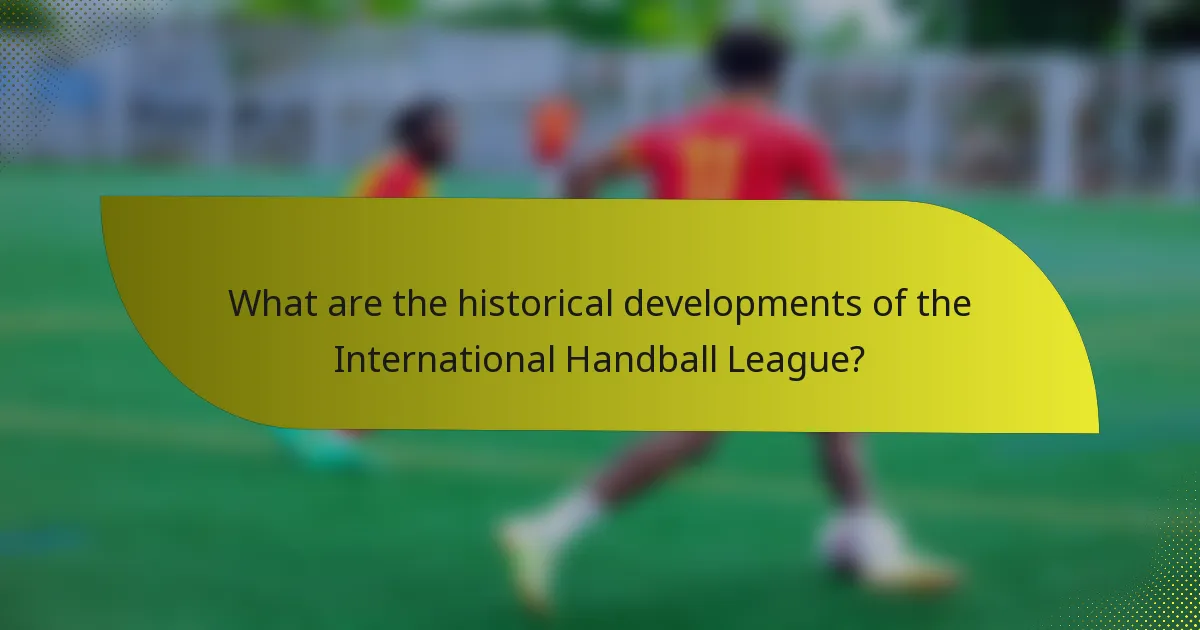 What are the historical developments of the International Handball League?